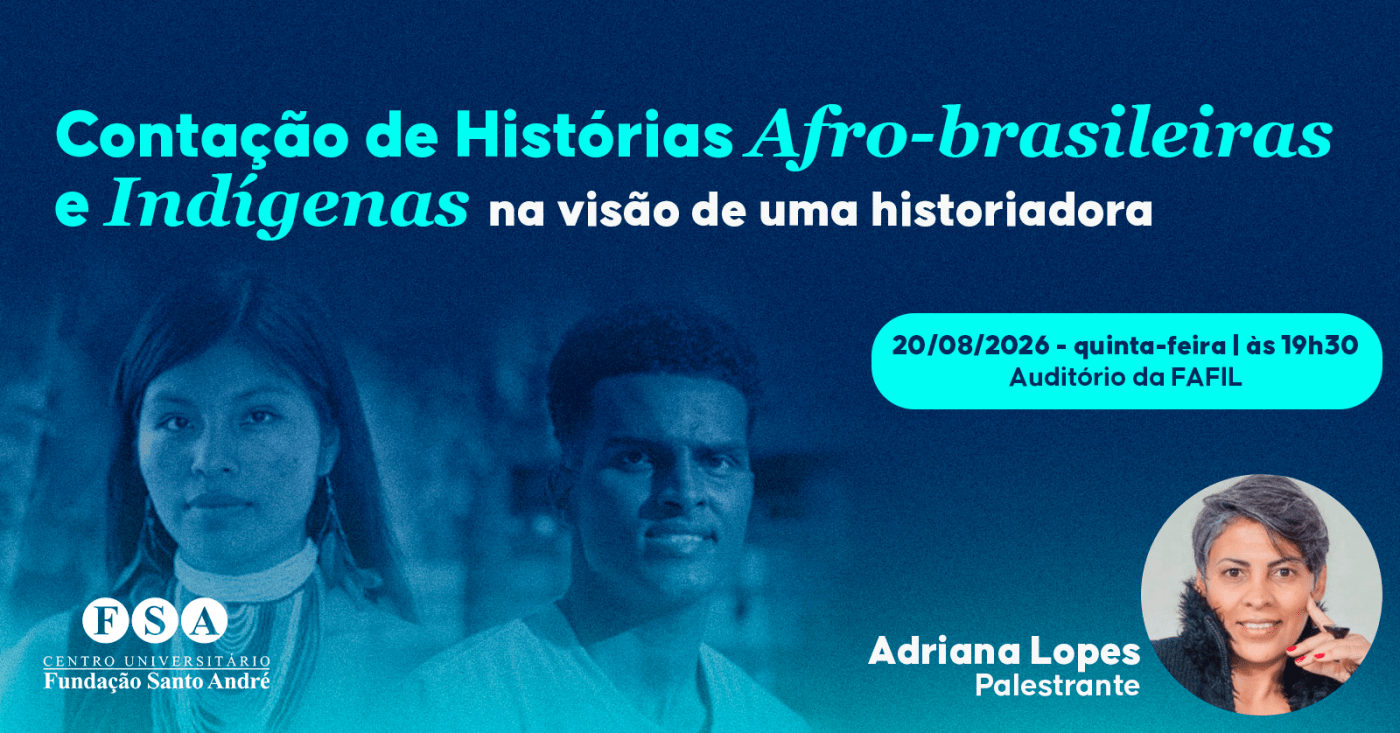 Contação de Histórias Afro-brasileiras e Indígenas na visão de uma historiadora

20/08/2026 - quinta-feira | às 19h30
Auditório da FAFIL

FSA
CENTRO UNIVERSITÁRIO
Fundação Santo André

Adriana Lopes
Palestrante